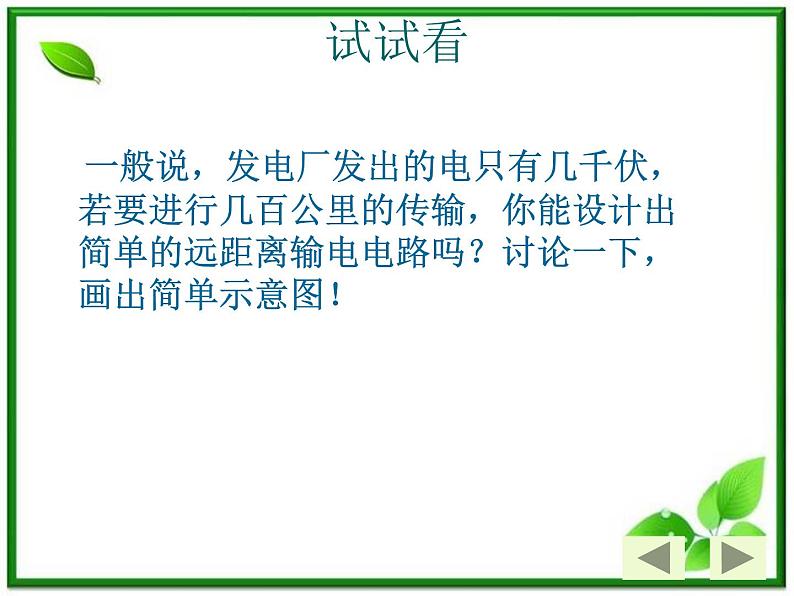 试试看

一般说，发电厂发出的电只有几千伏，若要进行几百公里的传输，你能设计出简单的远距离输电电路吗？讨论一下，画出简单示意图！